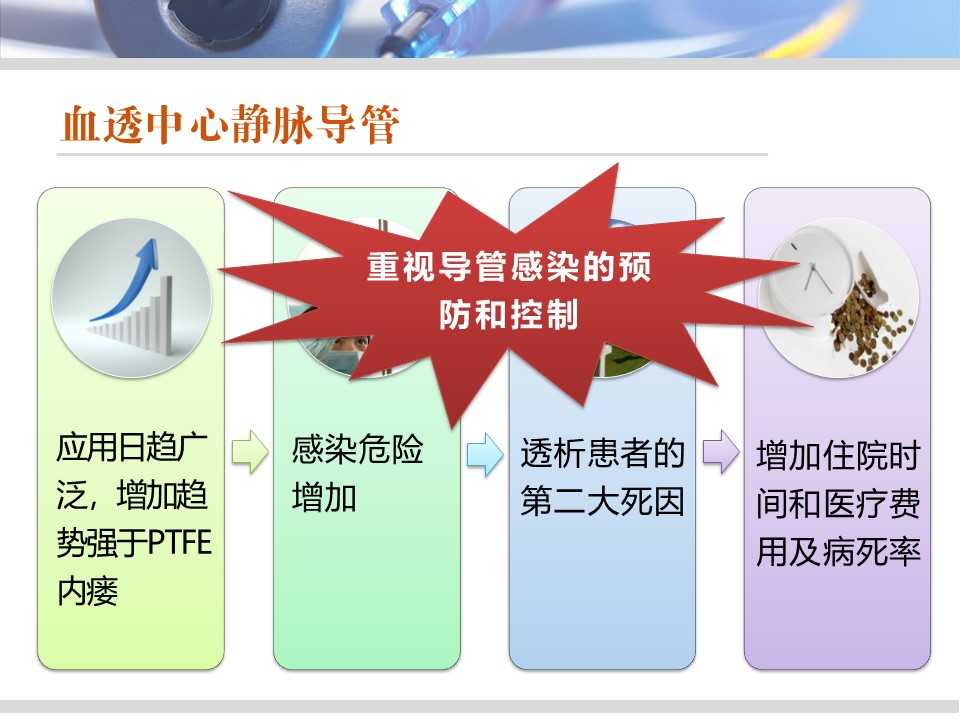 血透中心静脉导管

重视导管感染的预防和控制

应用日趋广泛，增加趋势强于PTFE内瘘

感染危险增加

透析患者的第二大死因

增加住院时间和医疗费用及病死率